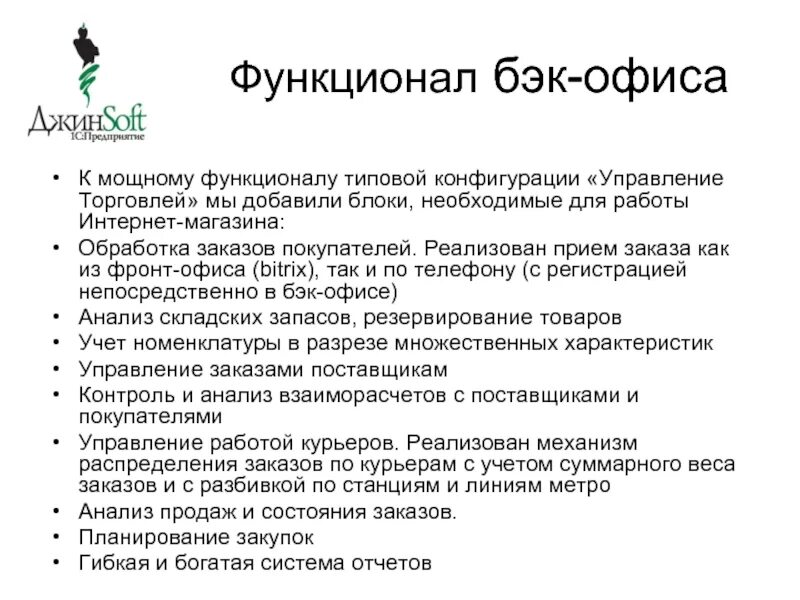 ДжинSoft
1С:Предприятие

Функционал бэк-офиса

• К мощному функционалу типовой конфигурации «Управление Торговлей» мы добавили блоки, необходимые для работы Интернет-магазина:
• Обработка заказов покупателей. Реализован прием заказа как из фронт-офиса (bitrix), так и по телефону (с регистрацией непосредственно в бэк-офисе)
• Анализ складских запасов, резервирование товаров
• Учет номенклатуры в разрезе множественных характеристик
• Управление заказами поставщикам
• Контроль и анализ взаиморасчетов с поставщиками и покупателями
• Управление работой курьеров. Реализован механизм распределения заказов по курьерам с учетом суммарного веса заказов и с разбивкой по станциям и линиям метро
• Анализ продаж и состояния заказов.
• Планирование закупок
• Гибкая и богатая система отчетов